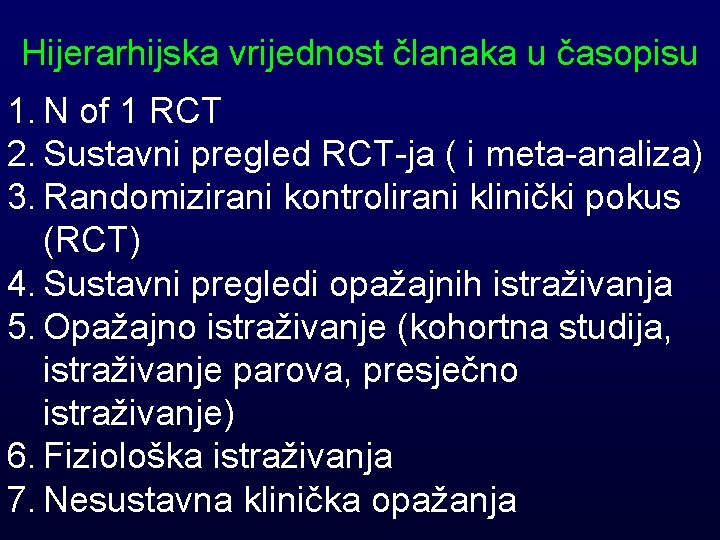 Hijerarhijska vrijednost članaka u časopisu

1. N of 1 RCT
2. Sustavni pregled RCT-ja ( i meta-analiza)
3. Randomizirani kontrolirani klinički pokus (RCT)
4. Sustavni pregledi opažajnih istraživanja
5. Opažajno istraživanje (kohortna studija, istraživanje parova, presječno istraživanje)
6. Fiziološka istraživanja
7. Nesustavna klinička opažanja